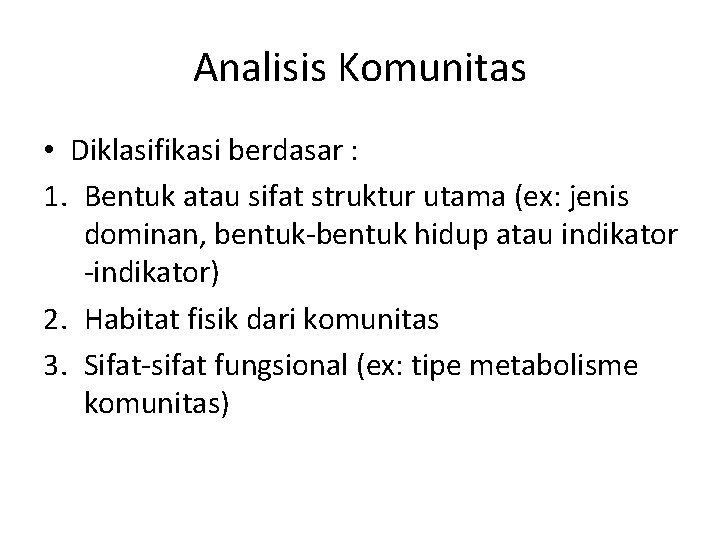 Analisis Komunitas

• Diklasifikasi berdasar :

1. Bentuk atau sifat struktur utama (ex: jenis dominan, bentuk-bentuk hidup atau indikator -indikator)
2. Habitat fisik dari komunitas
3. Sifat-sifat fungsional (ex: tipe metabolisme komunitas)